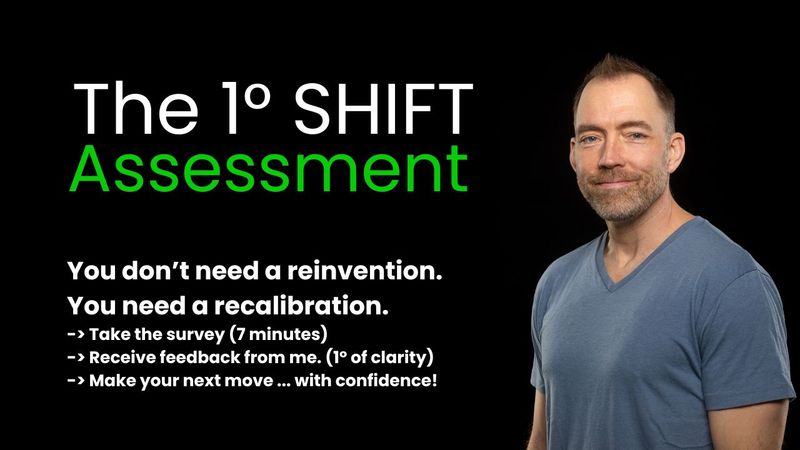 The 1° SHIFT
Assessment

You don't need a reinvention.
You need a recalibration.

-> Take the survey (7 minutes)
-> Receive feedback from me. (1° of clarity)
-> Make your next move ... with confidence!